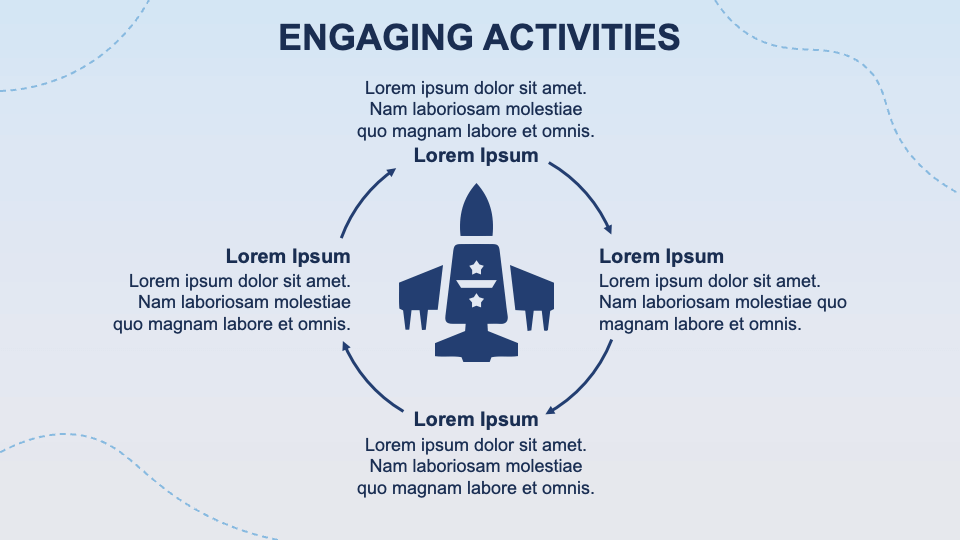 ENGAGING ACTIVITIES

Lorem ipsum dolor sit amet. Nam laboriosam molestiae quo magnam labore et omnis.

Lorem Ipsum

Lorem Ipsum

Lorem ipsum dolor sit amet. Nam laboriosam molestiae quo magnam labore et omnis.

Lorem Ipsum

Lorem ipsum dolor sit amet. Nam laboriosam molestiae quo magnam labore et omnis.

Lorem Ipsum

Lorem ipsum dolor sit amet. Nam laboriosam molestiae quo magnam labore et omnis.